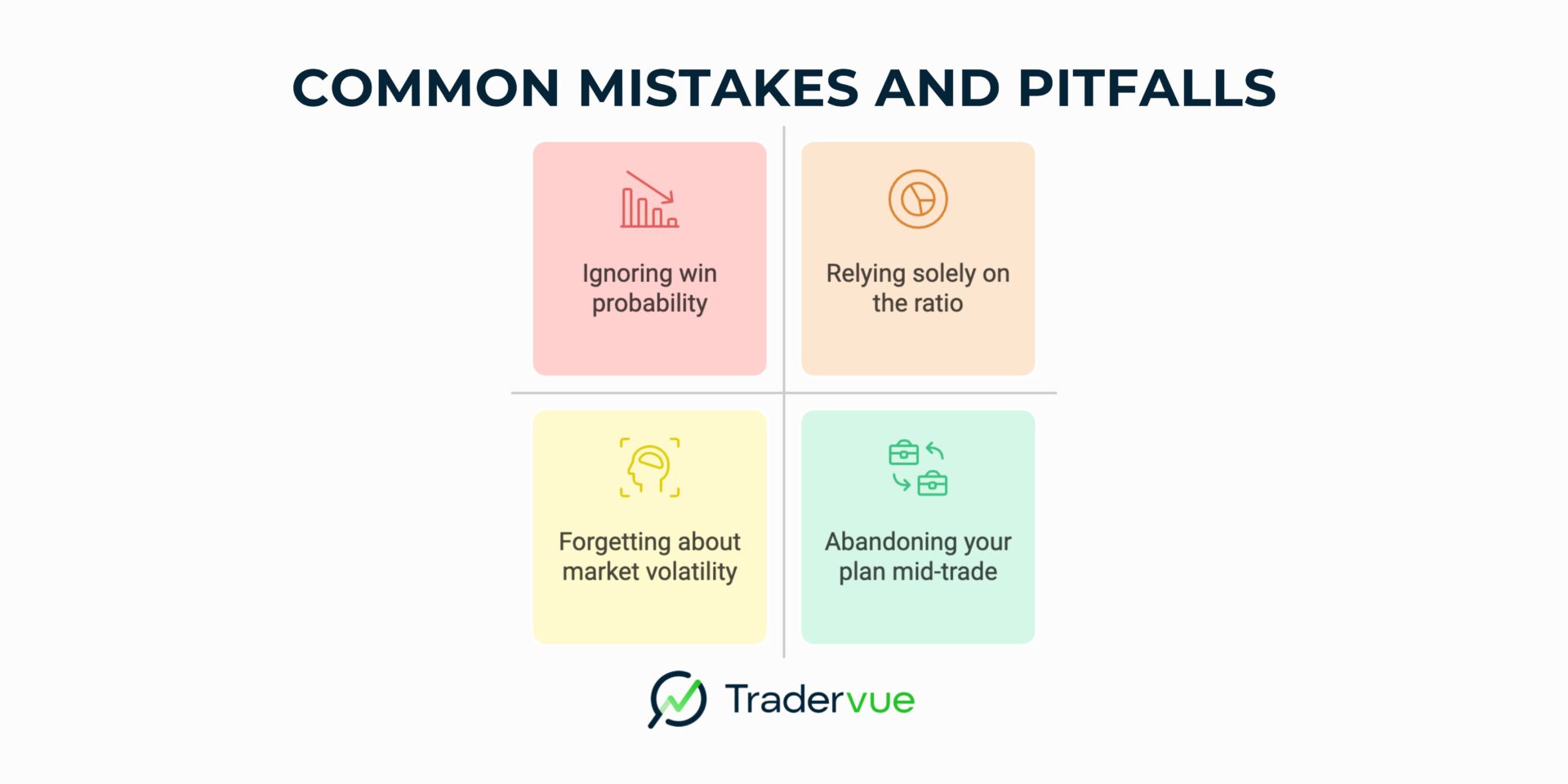 COMMON MISTAKES AND PITFALLS

Ignoring win probability

Relying solely on the ratio

Forgetting about market volatility

Abandoning your plan mid-trade

Tradervue